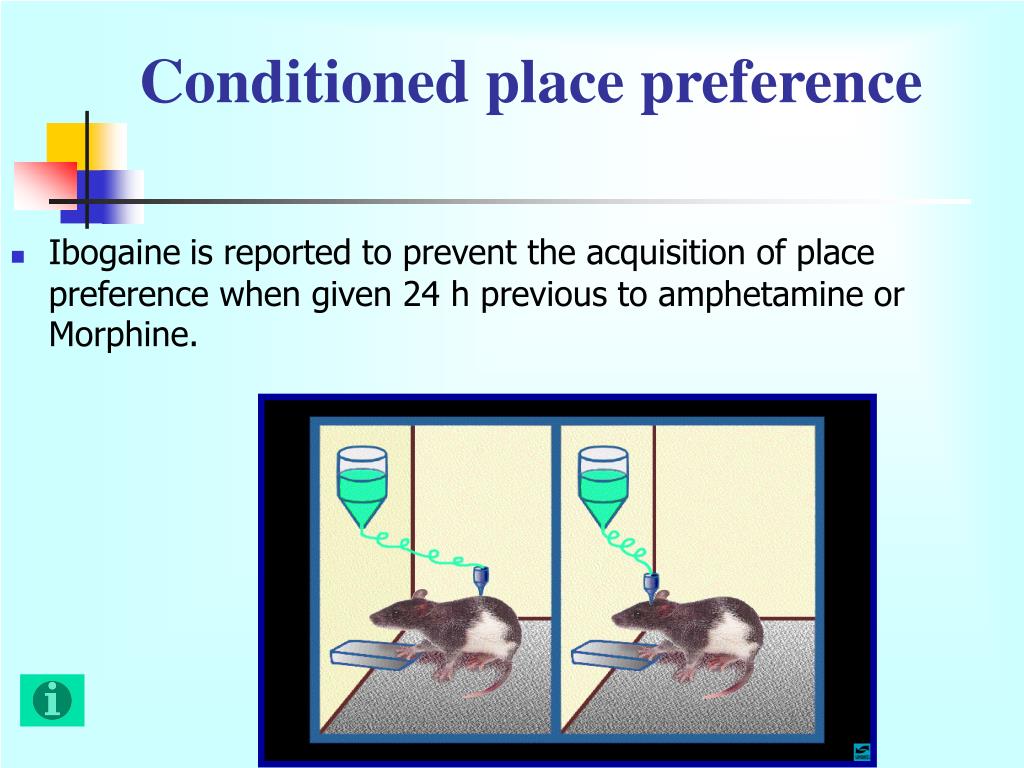 Conditioned place preference

Ibogaine is reported to prevent the acquisition of place preference when given 24 h previous to amphetamine or Morphine.